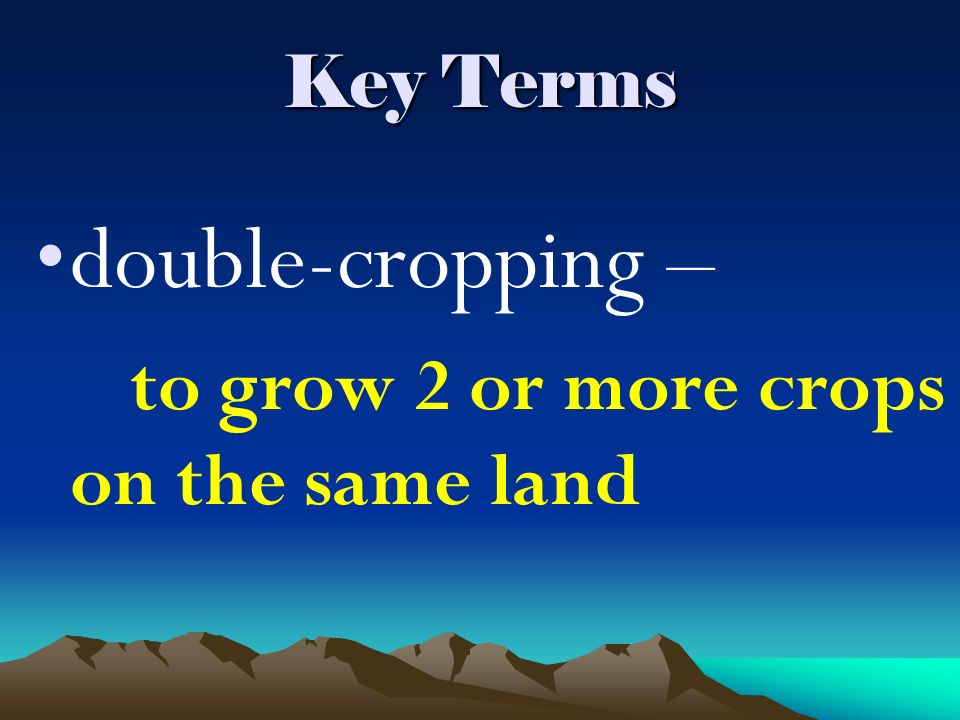 Key Terms

•double-cropping – to grow 2 or more crops on the same land